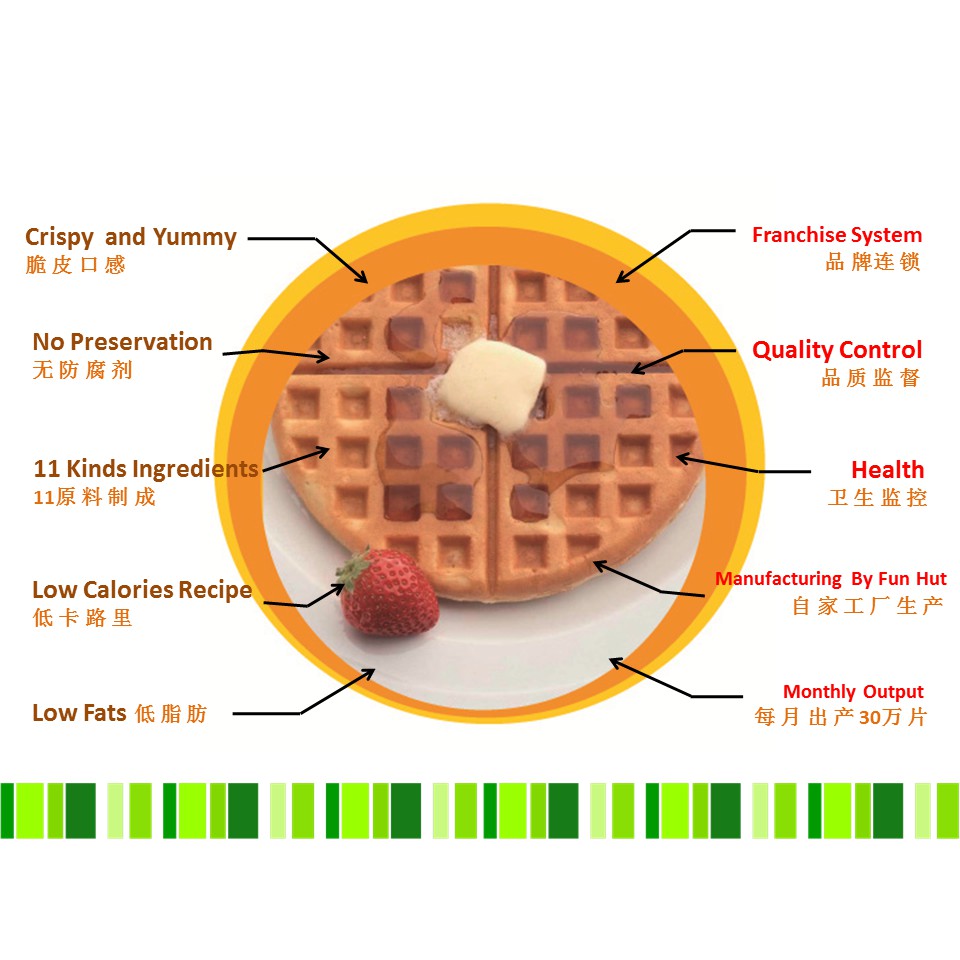 Crispy and Yummy
脆皮口感

No Preservation
无防腐剂

11 Kinds Ingredients
11原料制成

Low Calories Recipe
低卡路里

Low Fats 低脂肪

Franchise System
品牌连锁

Quality Control
品质监督

Health
卫生监控

Manufacturing By Fun Hut
自家工厂生产

Monthly Output
每月出产30万片